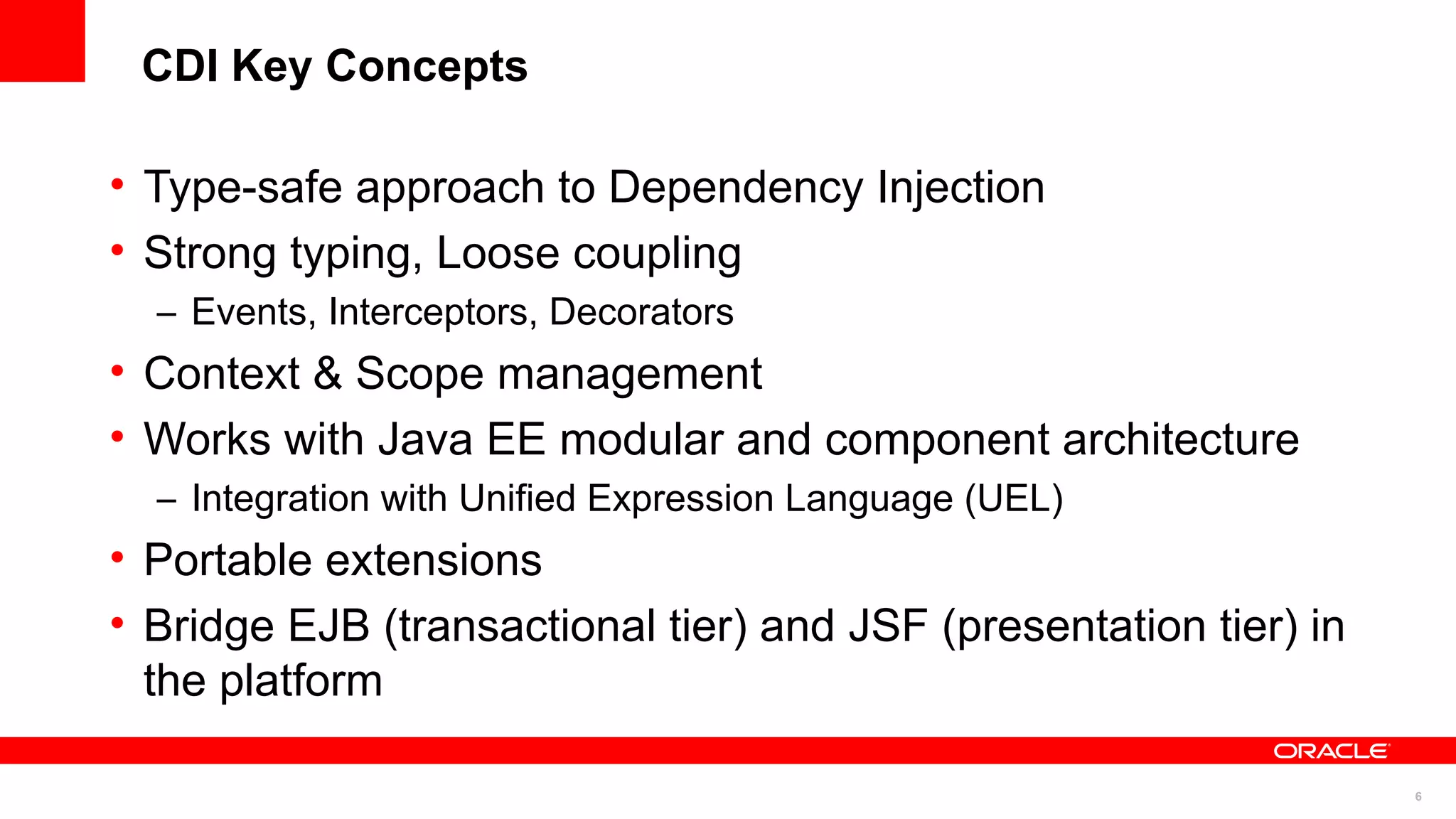 CDI Key Concepts

• Type-safe approach to Dependency Injection
• Strong typing, Loose coupling
– Events, Interceptors, Decorators
• Context & Scope management
• Works with Java EE modular and component architecture
– Integration with Unified Expression Language (UEL)
• Portable extensions
• Bridge EJB (transactional tier) and JSF (presentation tier) in the platform

ORACLE

6